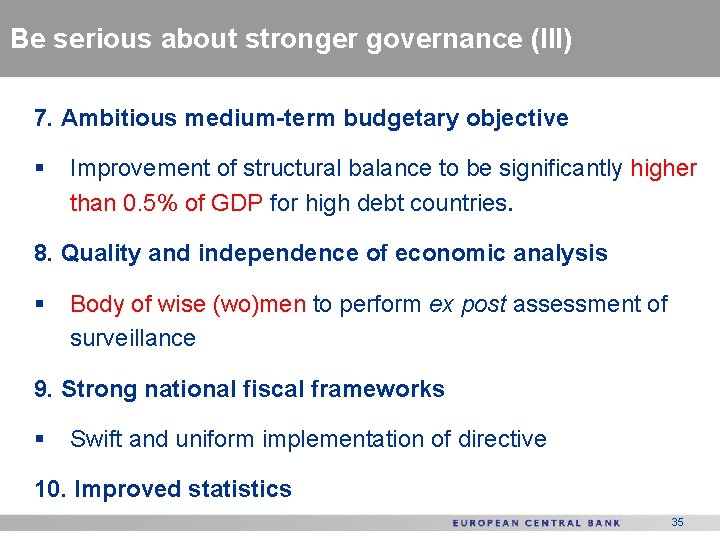 Be serious about stronger governance (III)

7. Ambitious medium-term budgetary objective

▪ Improvement of structural balance to be significantly higher than 0.5% of GDP for high debt countries.

8. Quality and independence of economic analysis

▪ Body of wise (wo)men to perform ex post assessment of surveillance

9. Strong national fiscal frameworks

▪ Swift and uniform implementation of directive

10. Improved statistics

EUROPEAN CENTRAL BANK 35